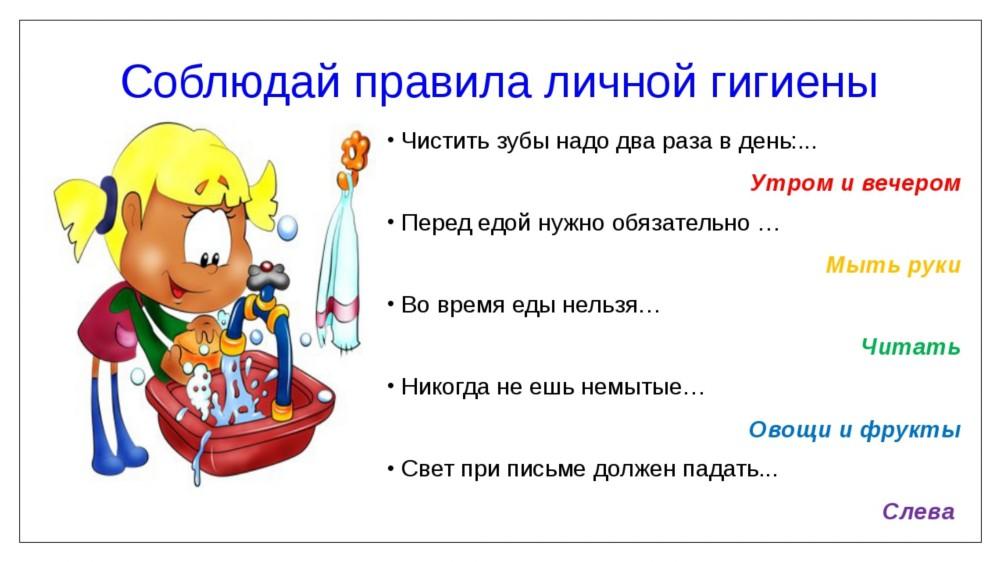 Соблюдай правила личной гигиены

• Чистить зубы надо два раза в день:...

Утром и вечером

• Перед едой нужно обязательно …

Мыть руки

• Во время еды нельзя…

Читать

• Никогда не ешь немытые…

Овощи и фрукты

• Свет при письме должен падать...

Слева